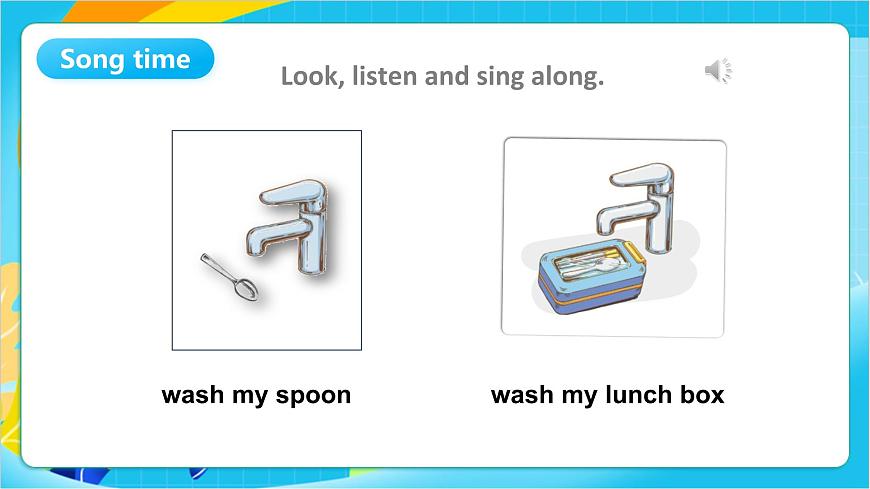 Song time

Look, listen and sing along.

wash my spoon

wash my lunch box